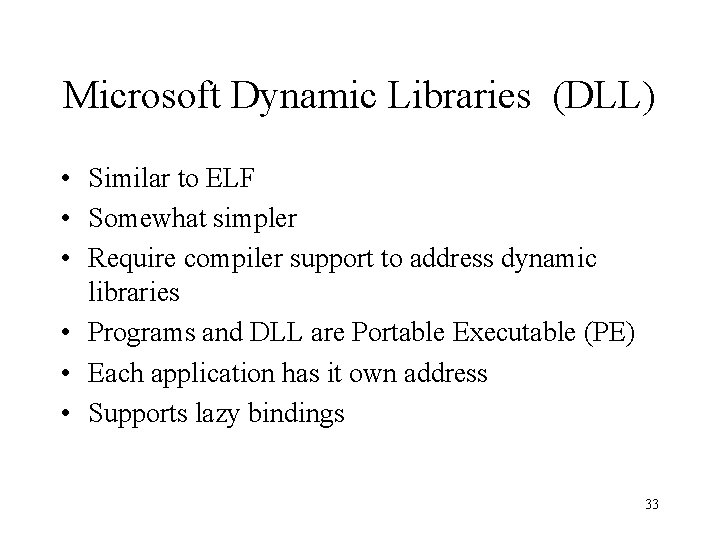 Microsoft Dynamic Libraries (DLL)

• Similar to ELF
• Somewhat simpler
• Require compiler support to address dynamic libraries
• Programs and DLL are Portable Executable (PE)
• Each application has it own address
• Supports lazy bindings

33